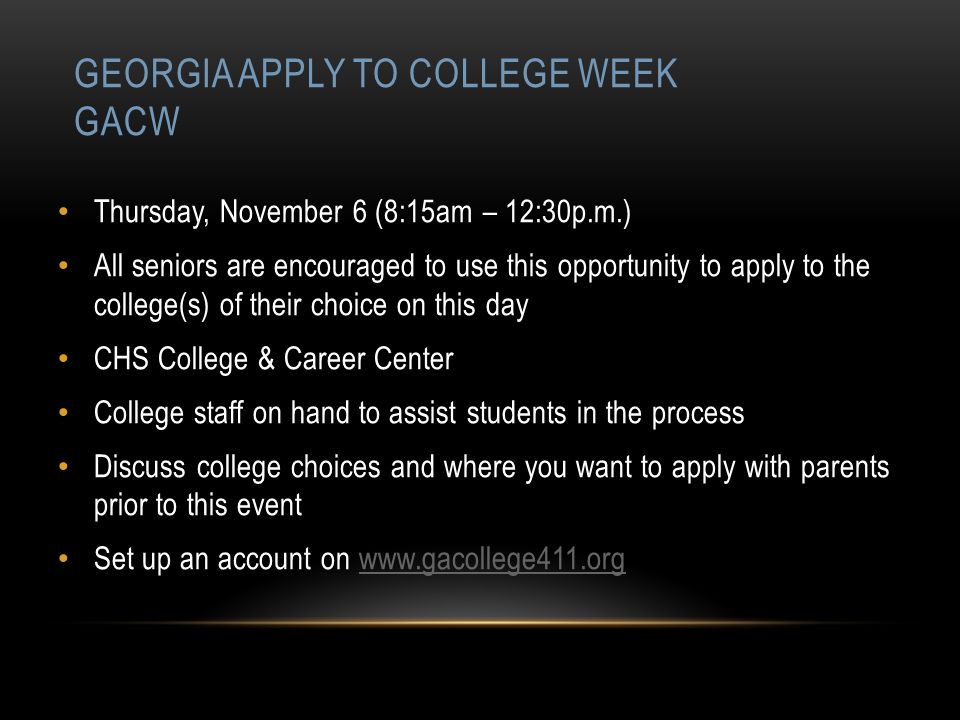 GEORGIA APPLY TO COLLEGE WEEK
GACW

• Thursday, November 6 (8:15am – 12:30p.m.)
• All seniors are encouraged to use this opportunity to apply to the college(s) of their choice on this day
• CHS College & Career Center
• College staff on hand to assist students in the process
• Discuss college choices and where you want to apply with parents prior to this event
• Set up an account on www.gacollege411.org